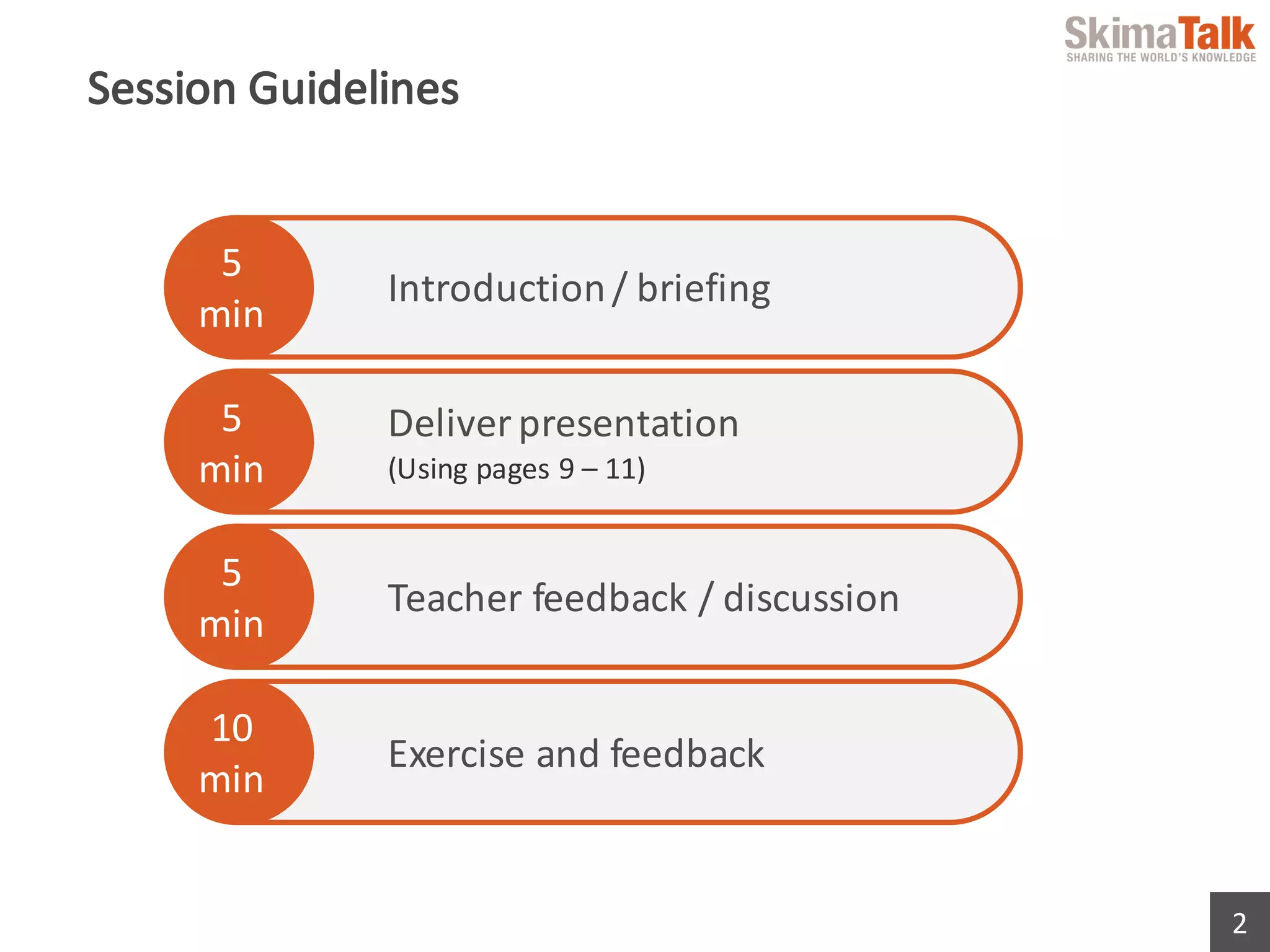 SkimaTalk
SHARING THE WORLD'S KNOWLEDGE

Session Guidelines

5 min

Introduction / briefing

5 min

Deliver presentation
(Using pages 9 – 11)

5 min

Teacher feedback / discussion

10 min

Exercise and feedback

2